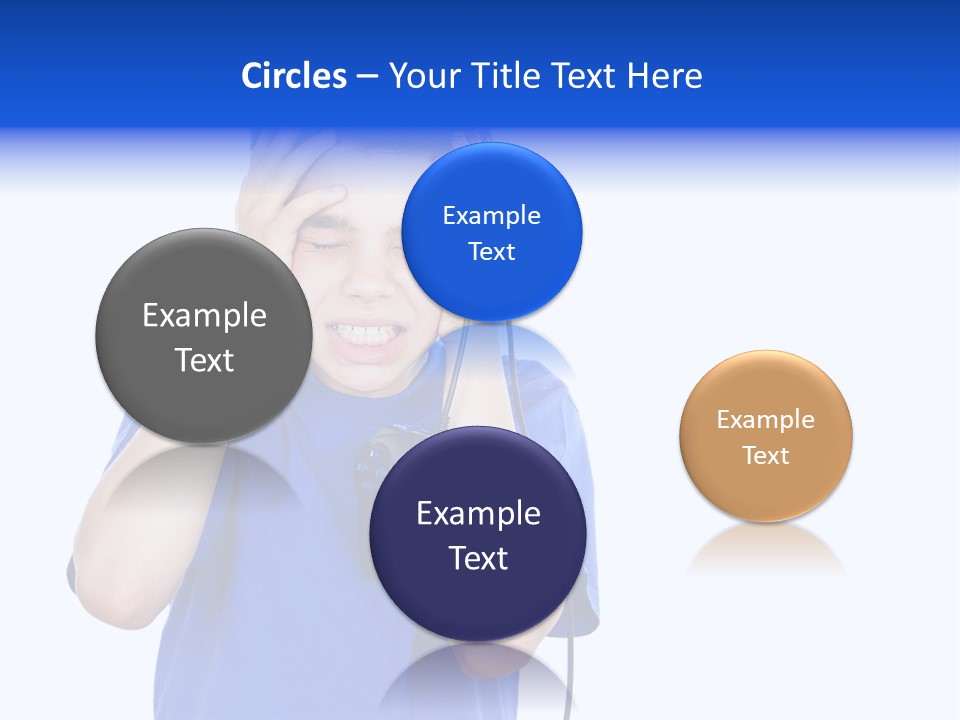 Circles – Your Title Text Here

Example Text

Example Text

Example Text

Example Text